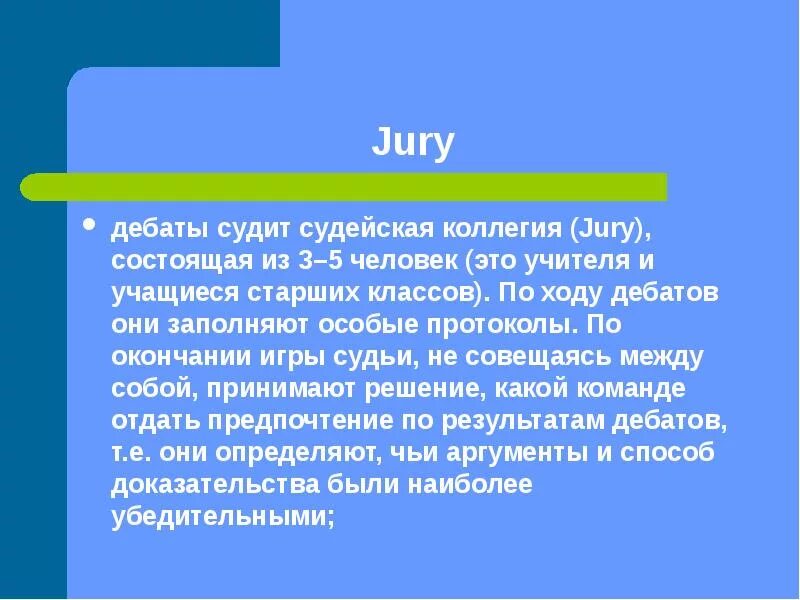 Jury

• дебаты судит судейская коллегия (Jury), состоящая из 3–5 человек (это учителя и учащиеся старших классов). По ходу дебатов они заполняют особые протоколы. По окончании игры судьи, не совещаясь между собой, принимают решение, какой команде отдать предпочтение по результатам дебатов, т.е. они определяют, чьи аргументы и способ доказательства были наиболее убедительными;